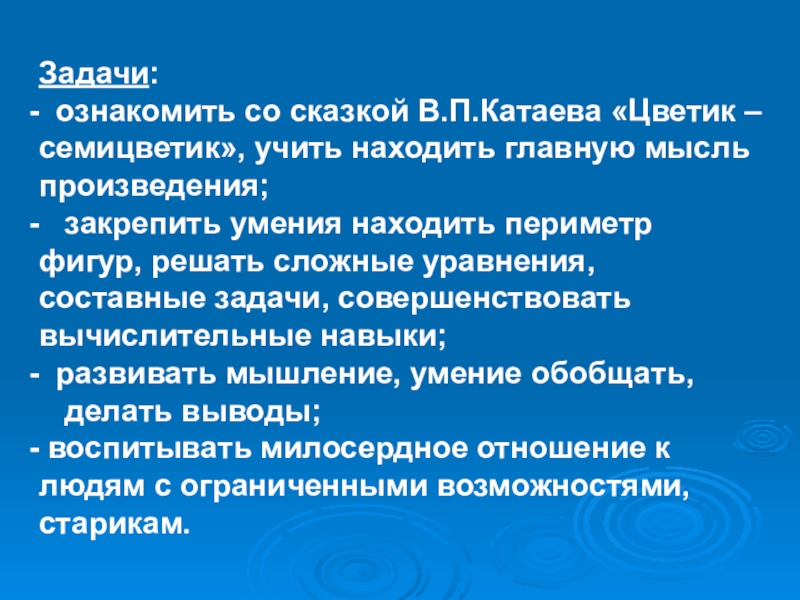 Задачи:
- ознакомить со сказкой В.П.Катаева «Цветик – семицветик», учить находить главную мысль произведения;
- закрепить умения находить периметр фигур, решать сложные уравнения, составные задачи, совершенствовать вычислительные навыки;
- развивать мышление, умение обобщать, делать выводы;
- воспитывать милосердное отношение к людям с ограниченными возможностями, старикам.